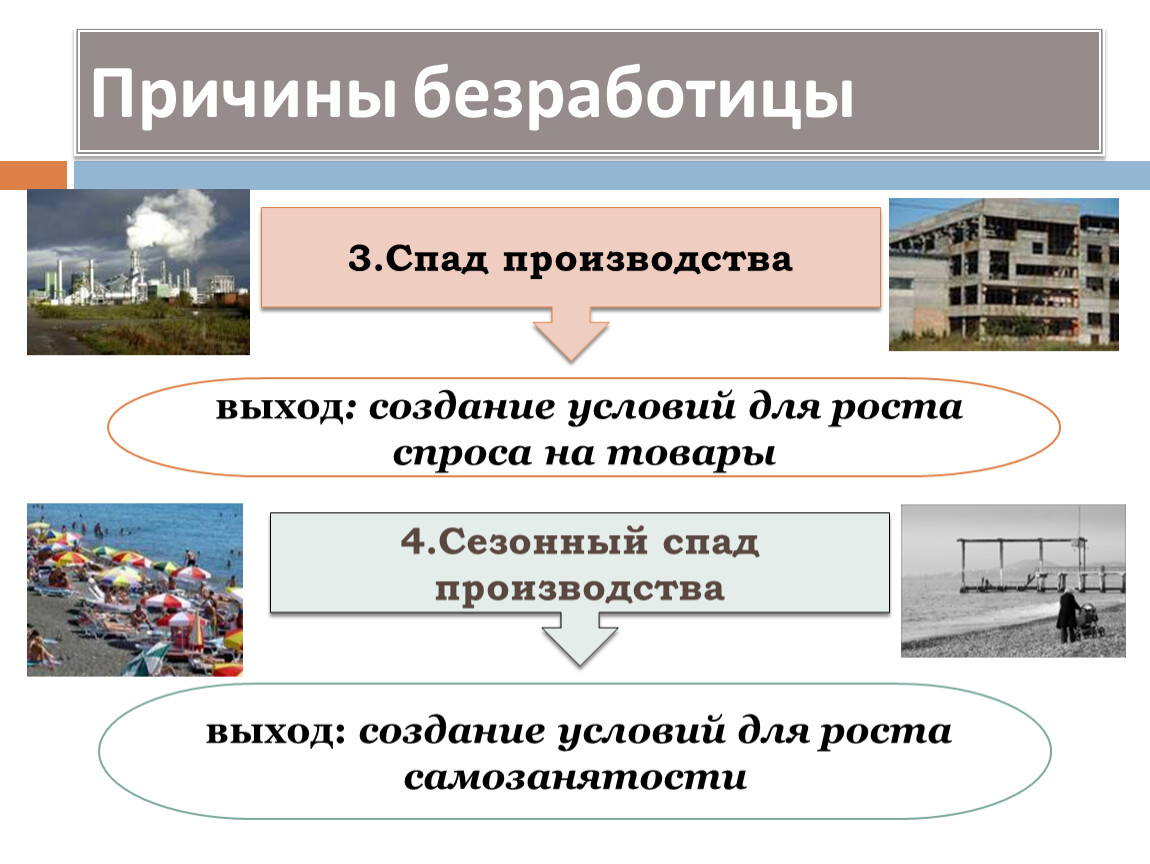 Причины безработицы

3.Спад производства

выход: создание условий для роста спроса на товары

4.Сезонный спад производства

выход: создание условий для роста самозанятости